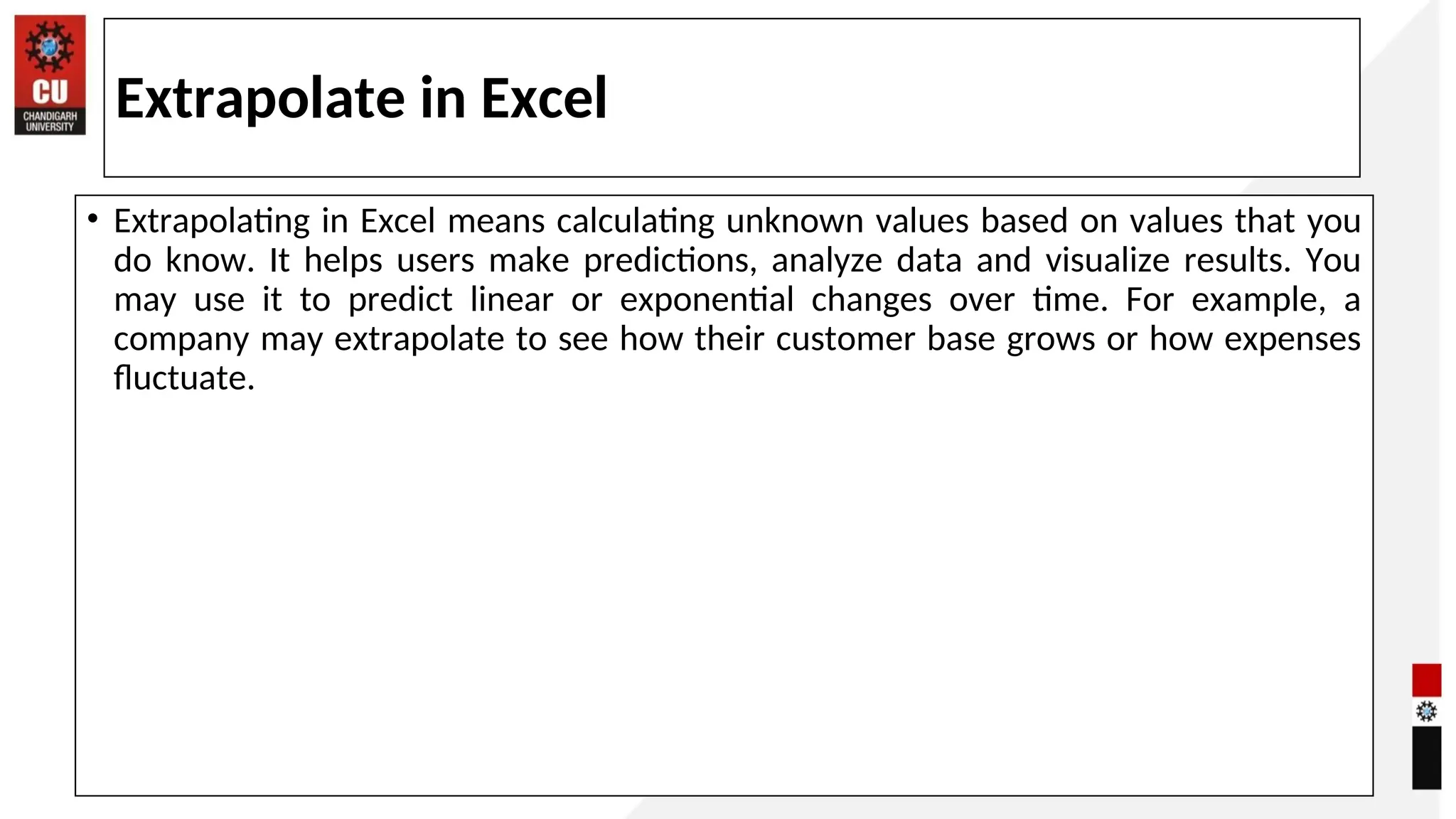 CU
CHANDIGARH UNIVERSITY

Extrapolate in Excel

• Extrapolating in Excel means calculating unknown values based on values that you do know. It helps users make predictions, analyze data and visualize results. You may use it to predict linear or exponential changes over time. For example, a company may extrapolate to see how their customer base grows or how expenses fluctuate.